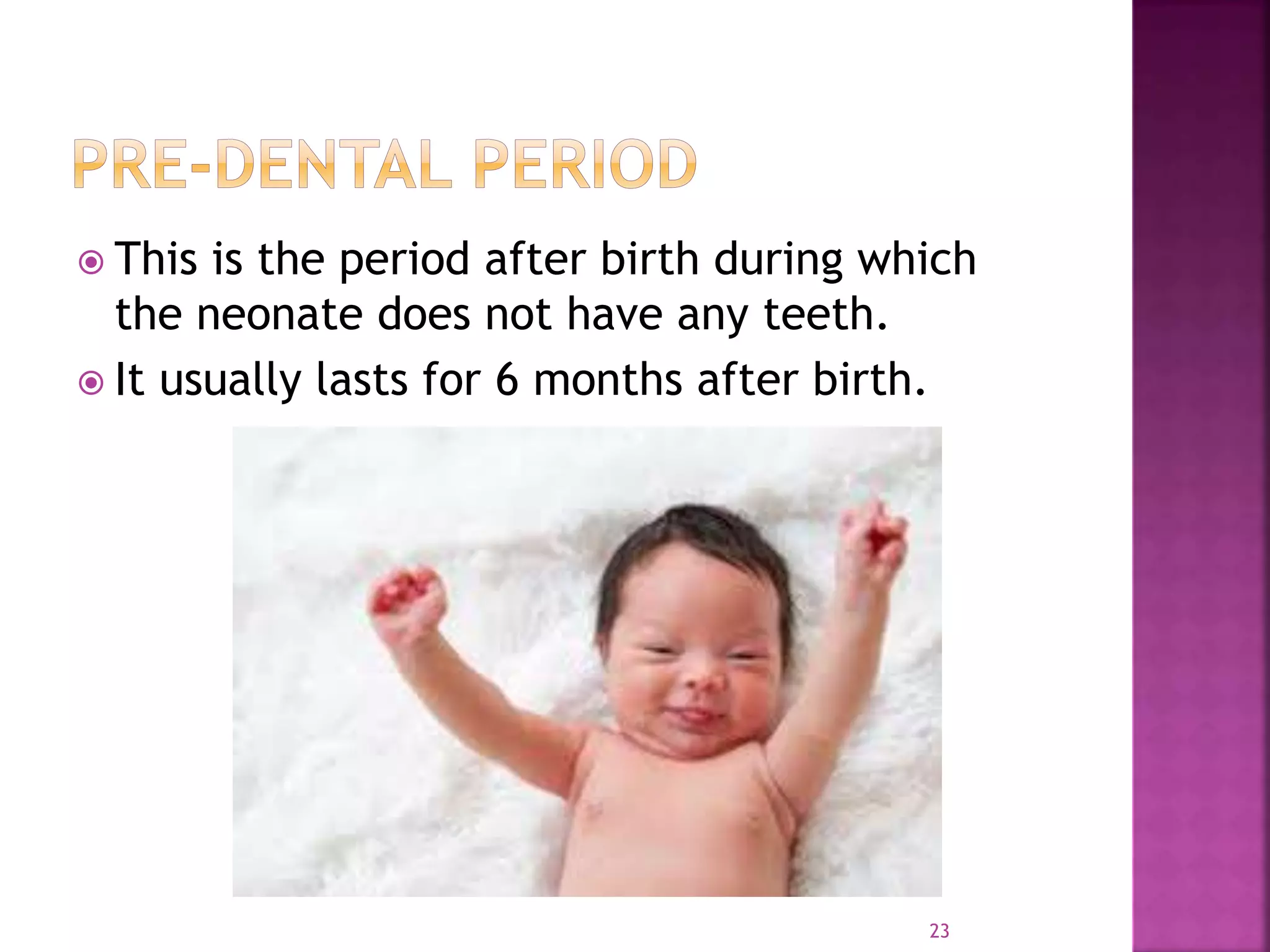 PRE-DENTAL PERIOD

This is the period after birth during which the neonate does not have any teeth.

It usually lasts for 6 months after birth.

23